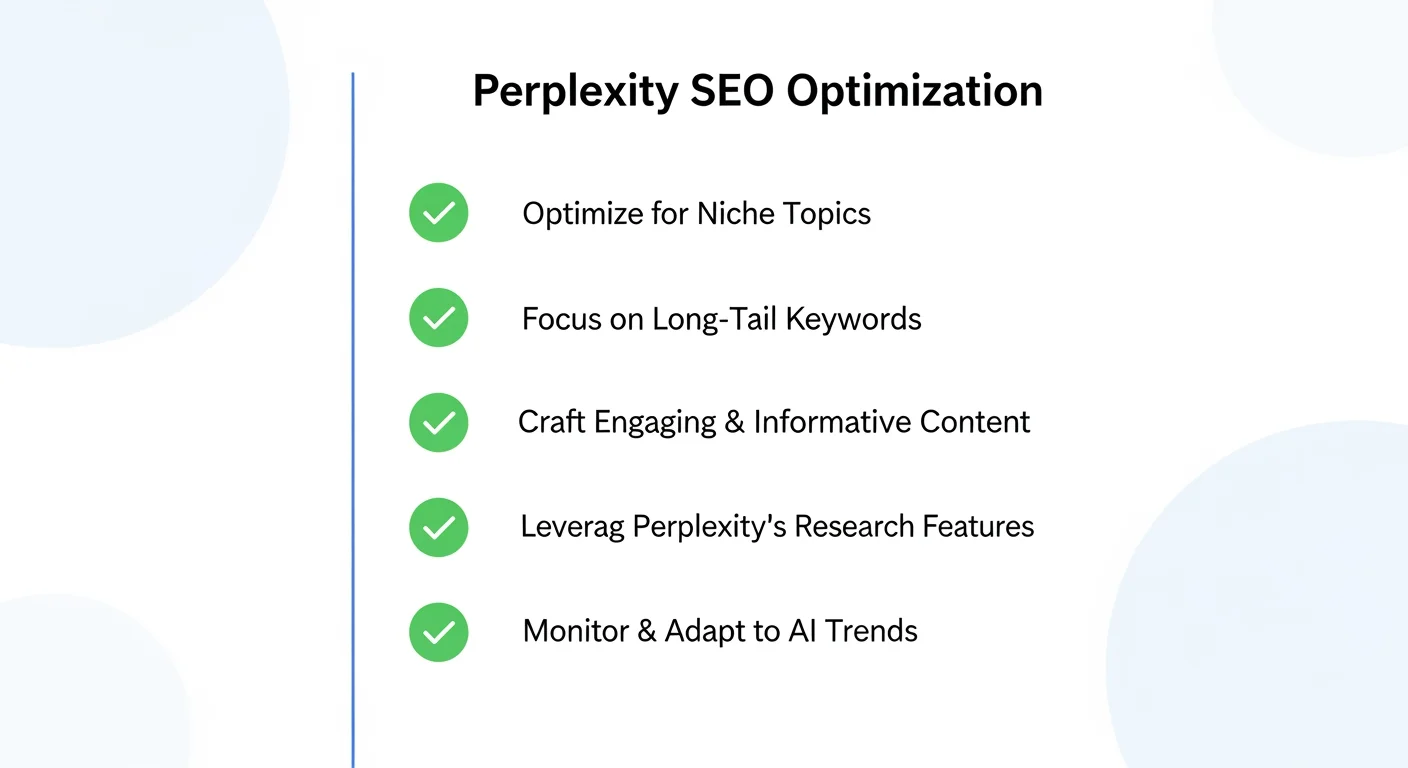 Perplexity SEO Optimization

Optimize for Niche Topics

Focus on Long-Tail Keywords

Craft Engaging & Informative Content

Leverag Perplexity's Research Features

Monitor & Adapt to AI Trends